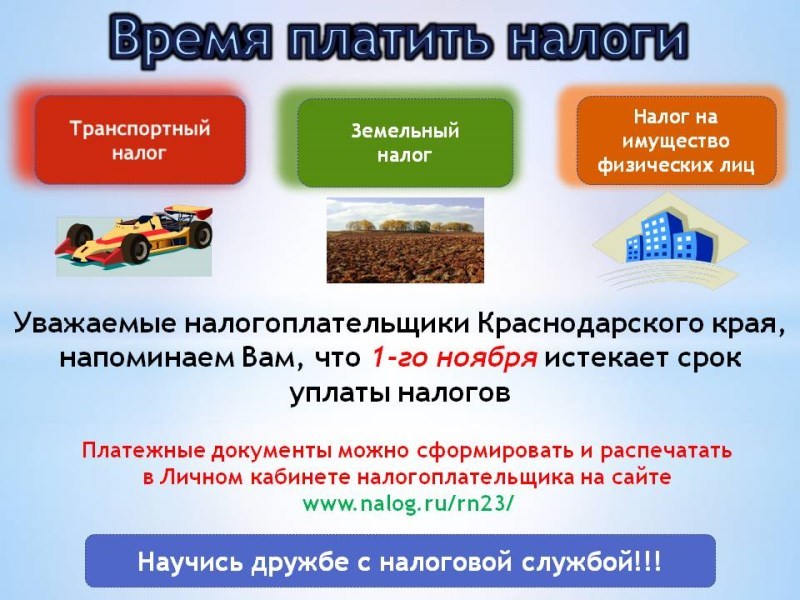 Время платить налоги

Транспортный налог

Земельный налог

Налог на имущество физических лиц

Уважаемые налогоплательщики Краснодарского края, напоминаем Вам, что 1-го ноября истекает срок уплаты налогов

Платежные документы можно сформировать и распечатать в Личном кабинете налогоплательщика на сайте www.nalog.ru/rn23/

Научись дружбе с налоговой службой!!!